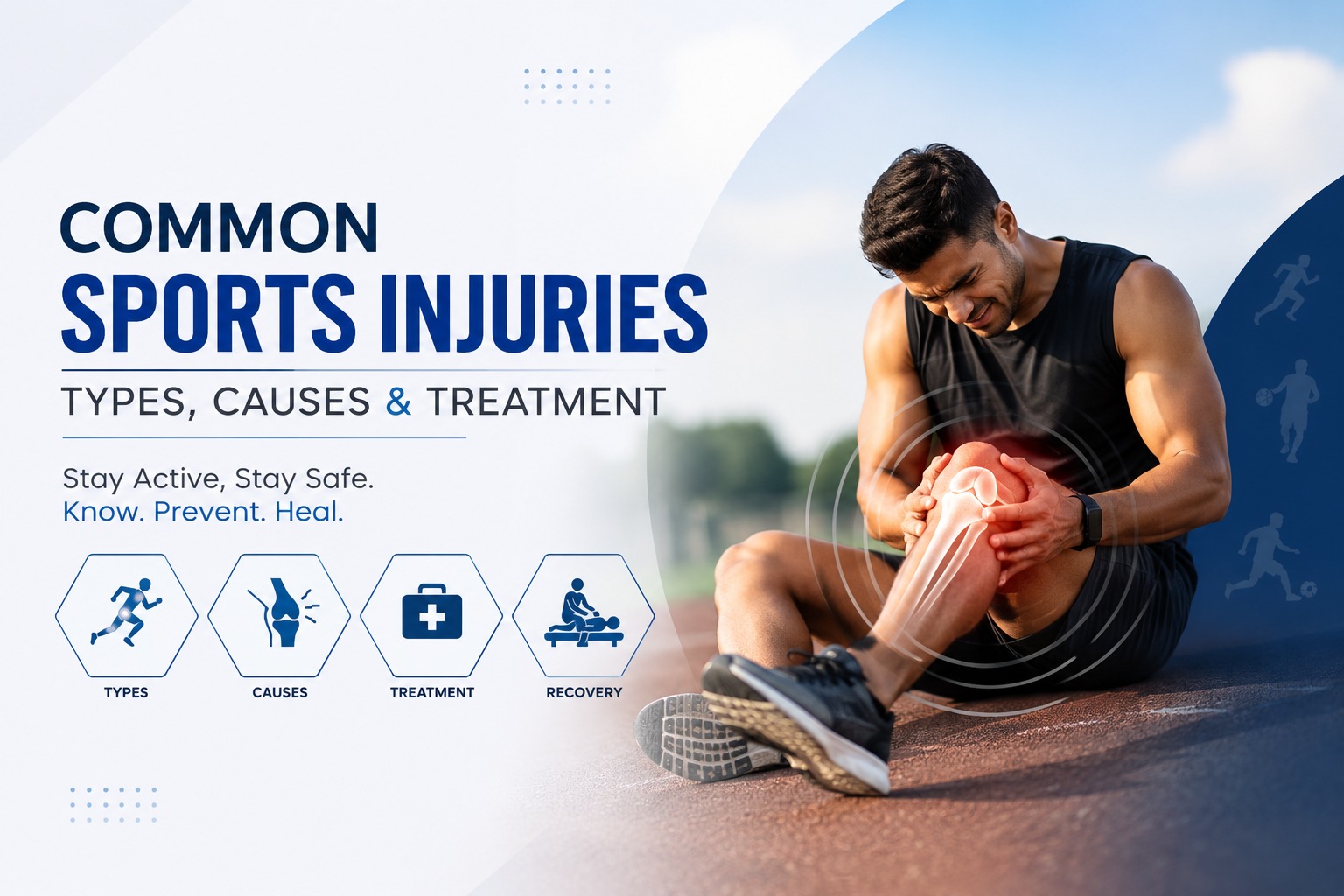 COMMON
SPORTS INJURIES

TYPES, CAUSES & TREATMENT

Stay Active, Stay Safe.
Know. Prevent. Heal.

TYPES

CAUSES

TREATMENT

RECOVERY